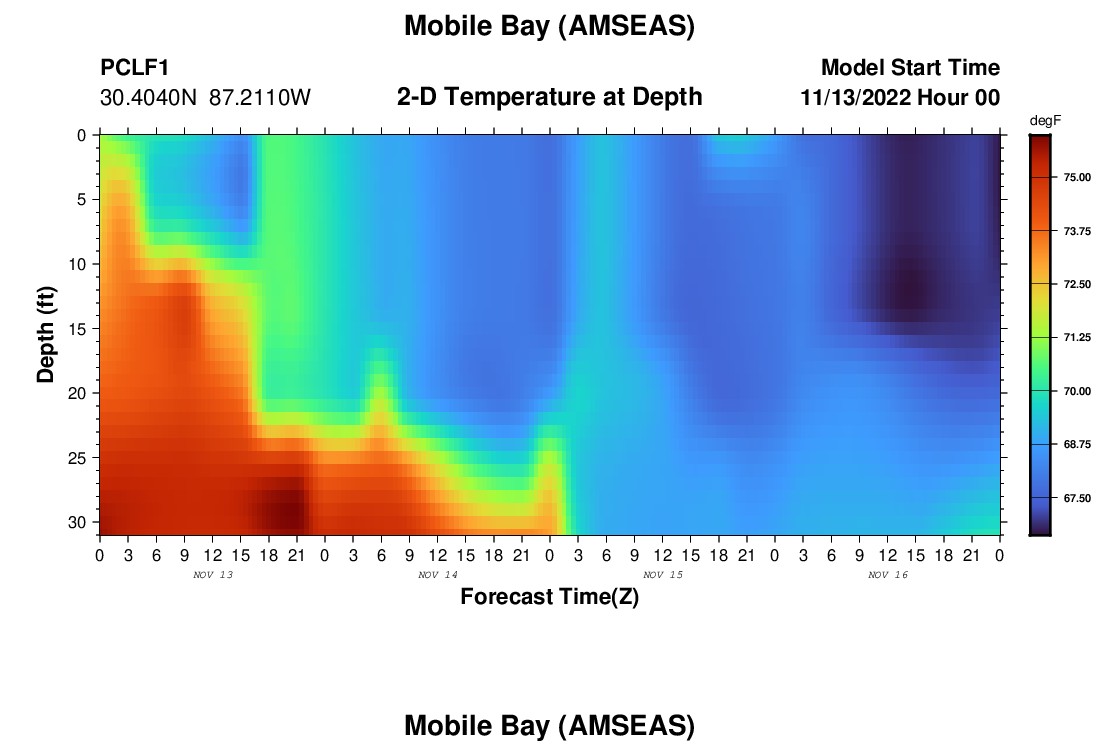 Mobile Bay (AMSEAS)

PCLF1
30.4040N 87.2110W

2-D Temperature at Depth

Model Start Time
11/13/2022 Hour 00

degF
75.00
73.75
72.50
71.25
70.00
68.75
67.50

Depth (ft)
0
5
10
15
20
25
30

0 3 6 9 12 15 18 21 0 3 6 9 12 15 18 21 0 3 6 9 12 15 18 21 0 3 6 9 12 15 18 21 0
NOV 13
NOV 14
NOV 15
NOV 16

Forecast Time(Z)

Mobile Bay (AMSEAS)